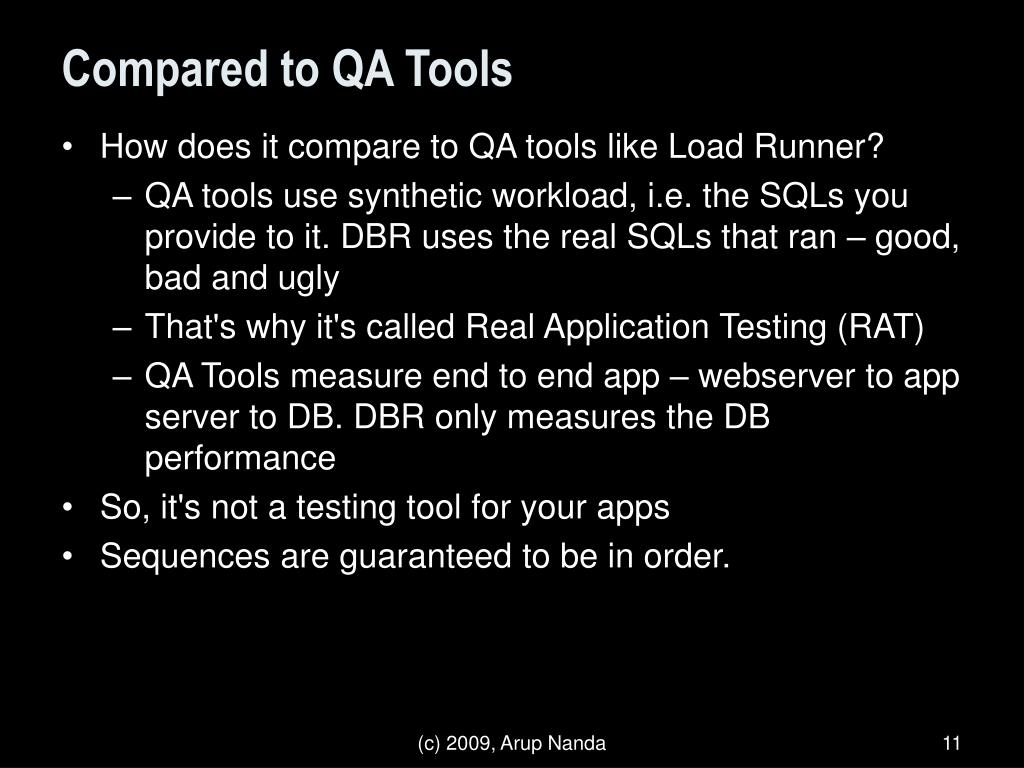 Compared to QA Tools

• How does it compare to QA tools like Load Runner?
  – QA tools use synthetic workload, i.e. the SQLs you provide to it. DBR uses the real SQLs that ran – good, bad and ugly
  – That's why it's called Real Application Testing (RAT)
  – QA Tools measure end to end app – webserver to app server to DB. DBR only measures the DB performance
• So, it's not a testing tool for your apps
• Sequences are guaranteed to be in order.

(c) 2009, Arup Nanda

11